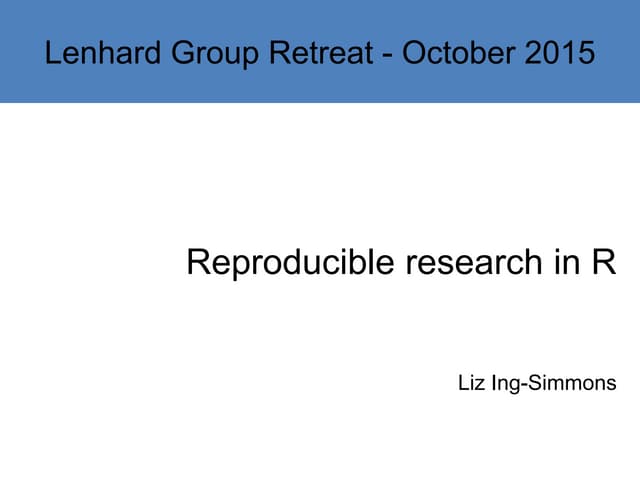 Lenhard Group Retreat - October 2015

Reproducible research in R

Liz Ing-Simmons